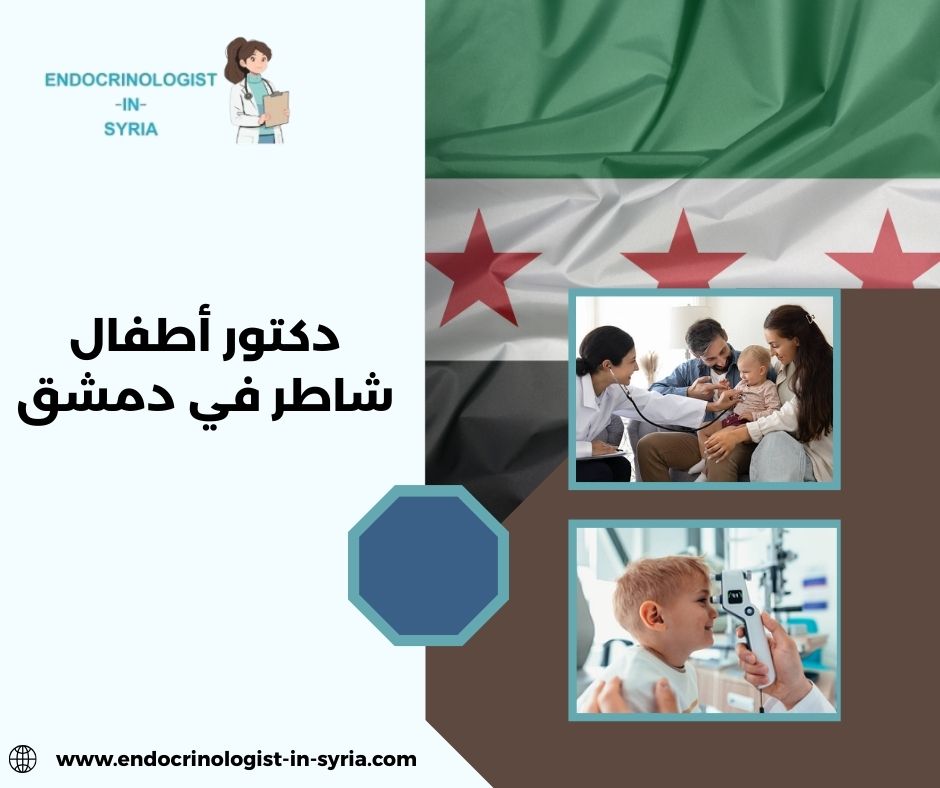 ENDOCRINOLOGIST
-IN-
SYRIA

دكتور أطفال
شاطر في دمشق

www.endocrinologist-in-syria.com